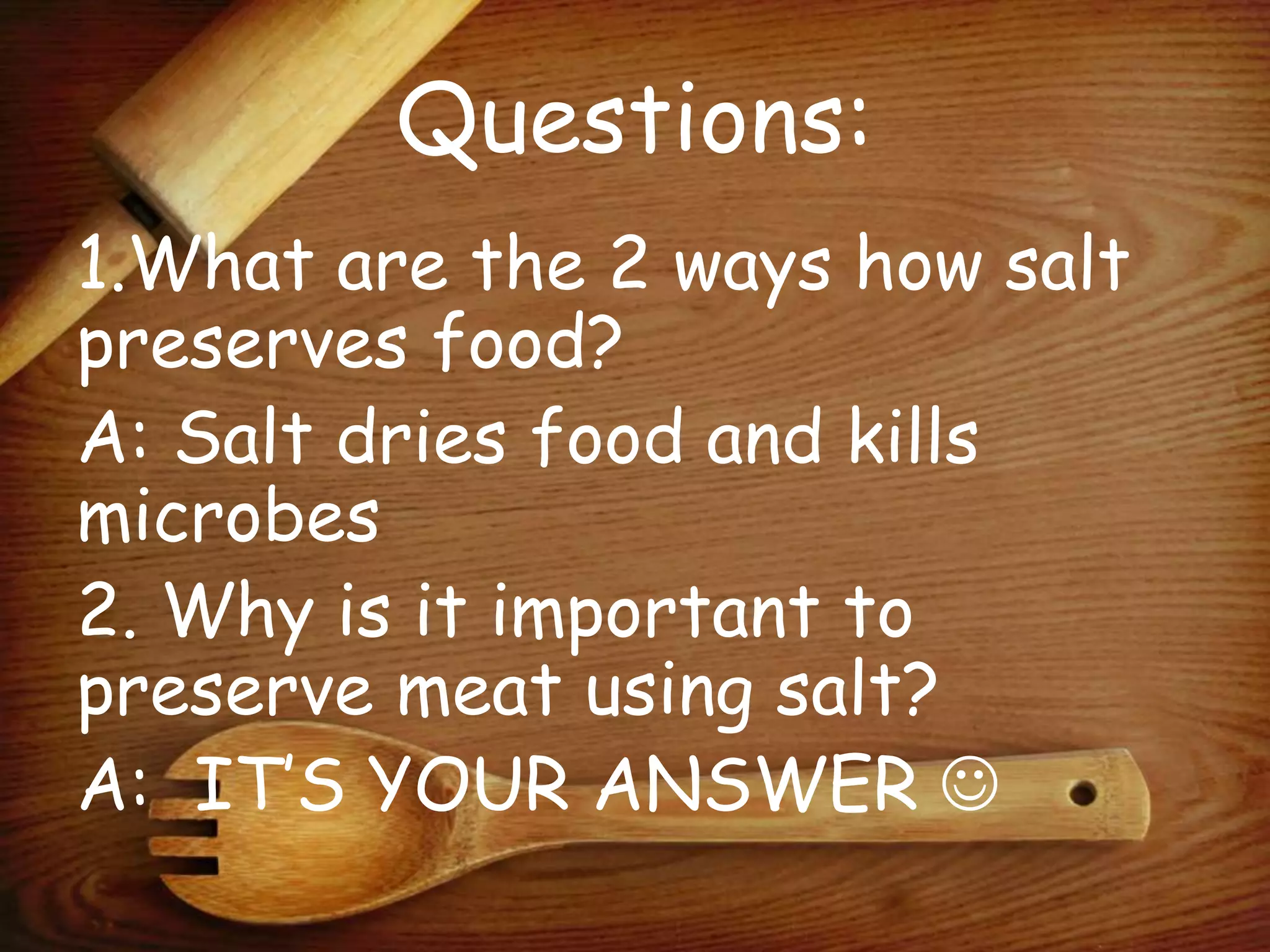 Questions:

1.What are the 2 ways how salt preserves food?

A: Salt dries food and kills microbes

2. Why is it important to preserve meat using salt?

A: IT'S YOUR ANSWER ☺